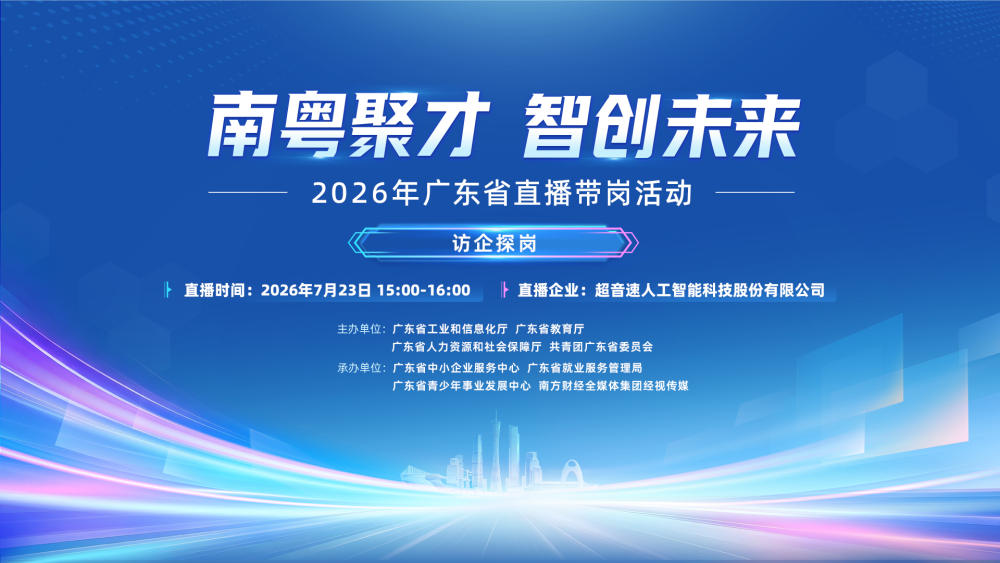 南粤聚才 智创未来

2026年广东省直播带岗活动

访企探岗

直播时间：2026年7月23日 15:00-16:00

直播企业：超音速人工智能科技股份有限公司

主办单位：广东省工业和信息化厅 广东省教育厅
广东省人力资源和社会保障厅 共青团广东省委员会

承办单位：广东省中小企业服务中心 广东省就业服务管理局
广东省青少年事业发展中心 南方财经全媒体集团经视传媒